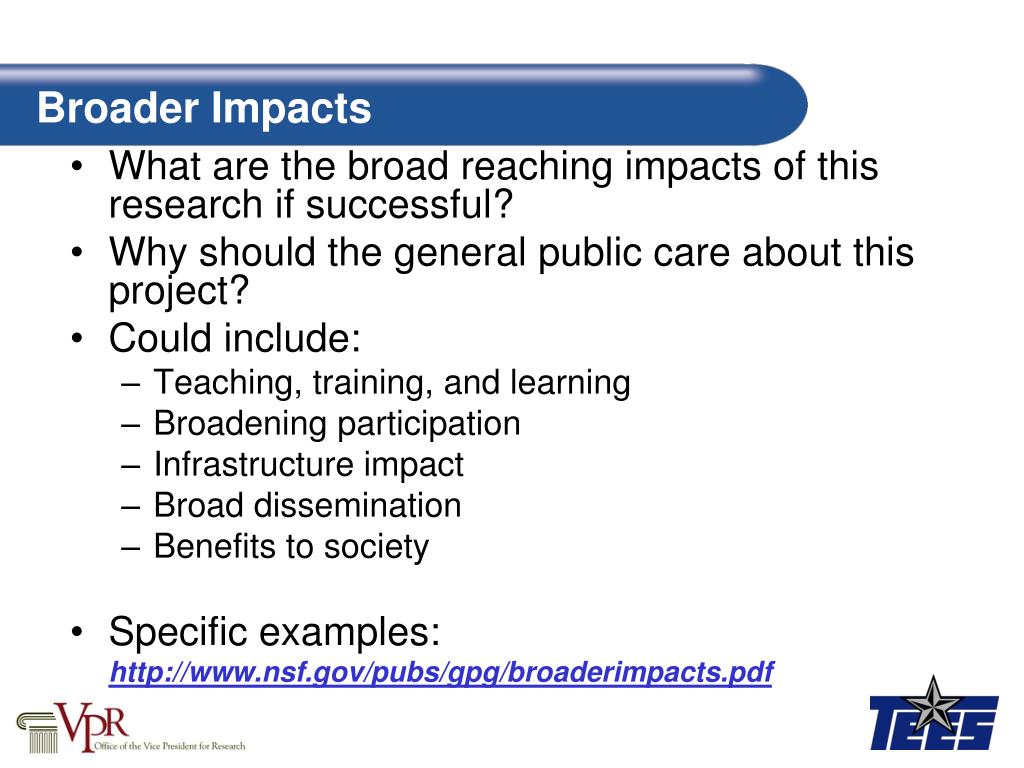 Broader Impacts

• What are the broad reaching impacts of this research if successful?
• Why should the general public care about this project?
• Could include:
– Teaching, training, and learning
– Broadening participation
– Infrastructure impact
– Broad dissemination
– Benefits to society

• Specific examples: http://www.nsf.gov/pubs/gpg/broaderimpacts.pdf

VPR Office of the Vice President for Research

TEES